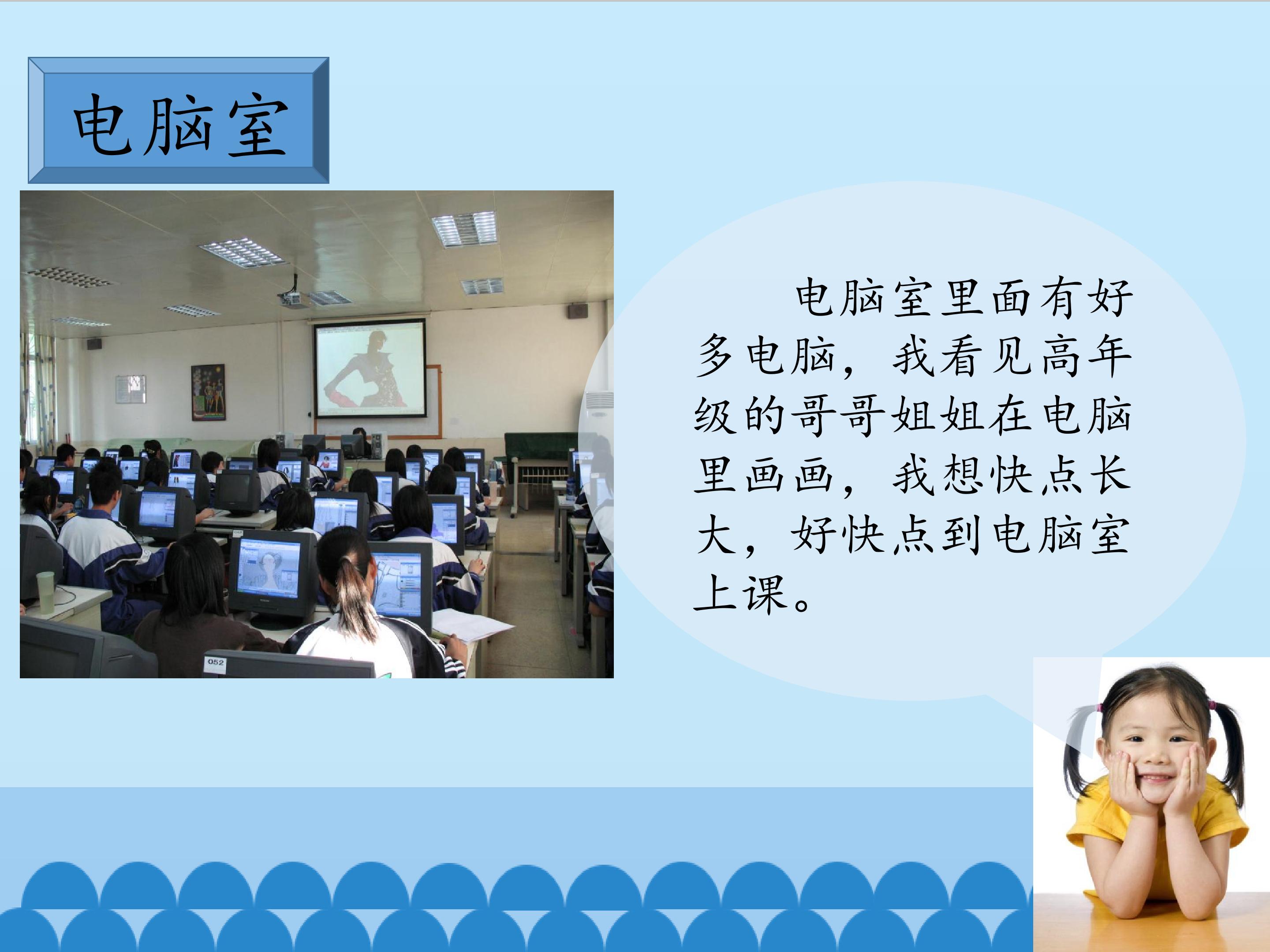 电脑室

052

电脑室里面有好多电脑，我看见高年级的哥哥姐姐在电脑里画画，我想快点长大，好快点到电脑室上课。